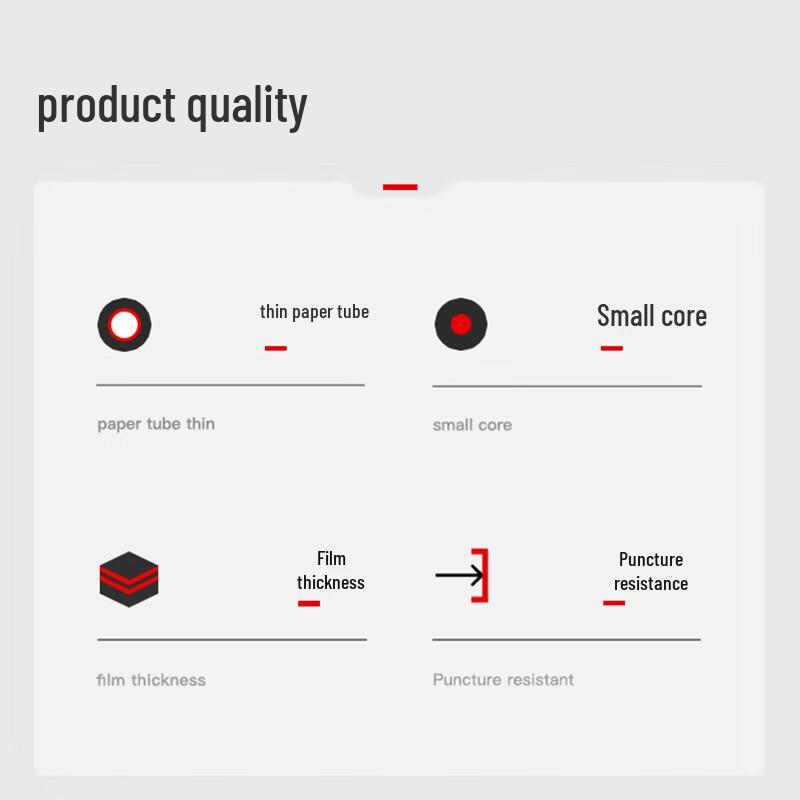 product quality

thin paper tube

paper tube thin

Small core

small core

Film thickness

film thickness

Puncture resistance

Puncture resistant